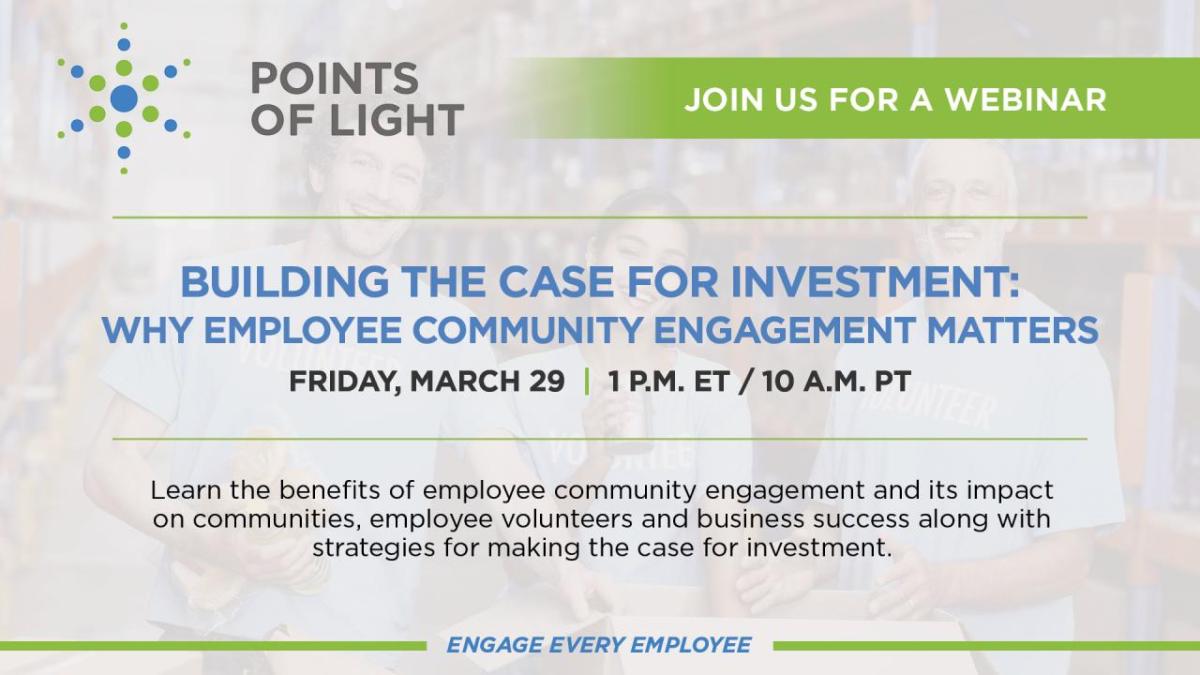 POINTS OF LIGHT

JOIN US FOR A WEBINAR

BUILDING THE CASE FOR INVESTMENT:
WHY EMPLOYEE COMMUNITY ENGAGEMENT MATTERS

FRIDAY, MARCH 29 | 1 P.M. ET / 10 A.M. PT

Learn the benefits of employee community engagement and its impact on communities, employee volunteers and business success along with strategies for making the case for investment.

ENGAGE EVERY EMPLOYEE